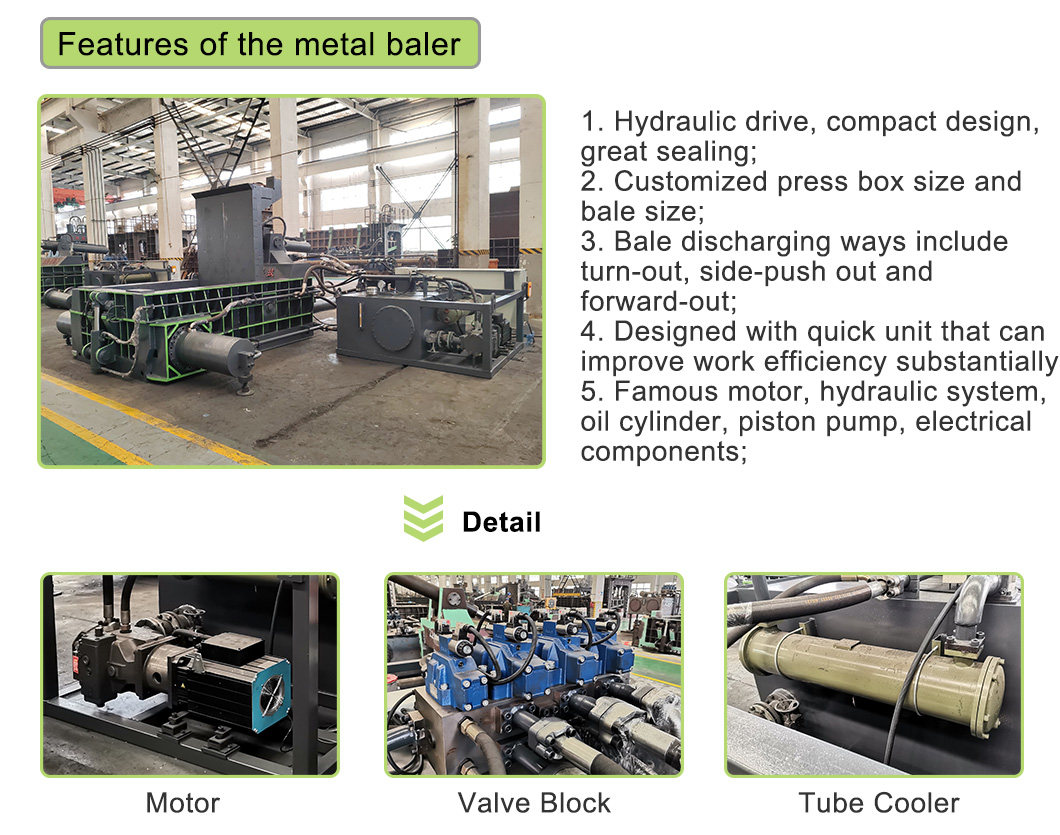 Features of the metal baler

1. Hydraulic drive, compact design, great sealing;
2. Customized press box size and bale size;
3. Bale discharging ways include turn-out, side-push out and forward-out;
4. Designed with quick unit that can improve work efficiency substantially
5. Famous motor, hydraulic system, oil cylinder, piston pump, electrical components;

Detail

Motor

Valve Block

Tube Cooler